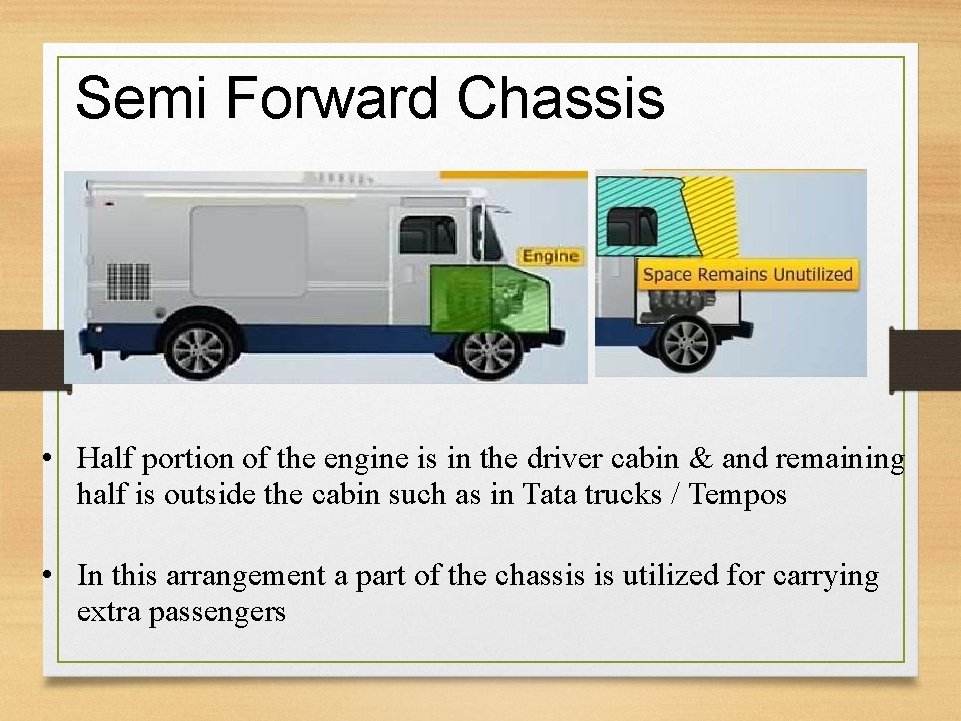 Semi Forward Chassis

Engine

Space Remains Unutilized

• Half portion of the engine is in the driver cabin & and remaining half is outside the cabin such as in Tata trucks / Tempos

• In this arrangement a part of the chassis is utilized for carrying extra passengers